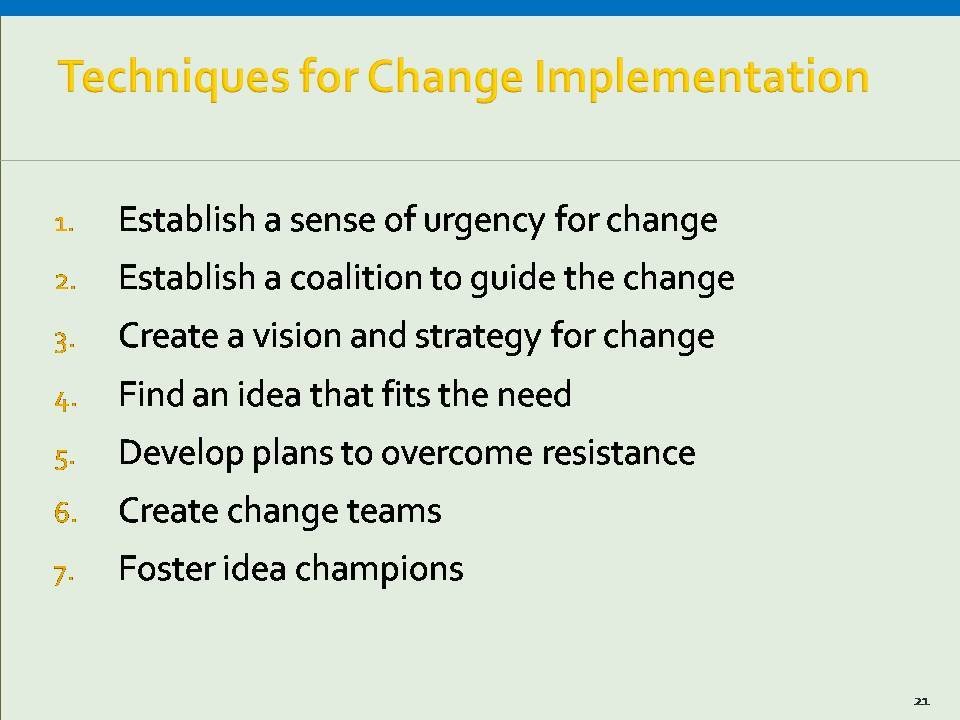 Techniques for Change Implementation

1. Establish a sense of urgency for change
2. Establish a coalition to guide the change
3. Create a vision and strategy for change
4. Find an idea that fits the need
5. Develop plans to overcome resistance
6. Create change teams
7. Foster idea champions

21